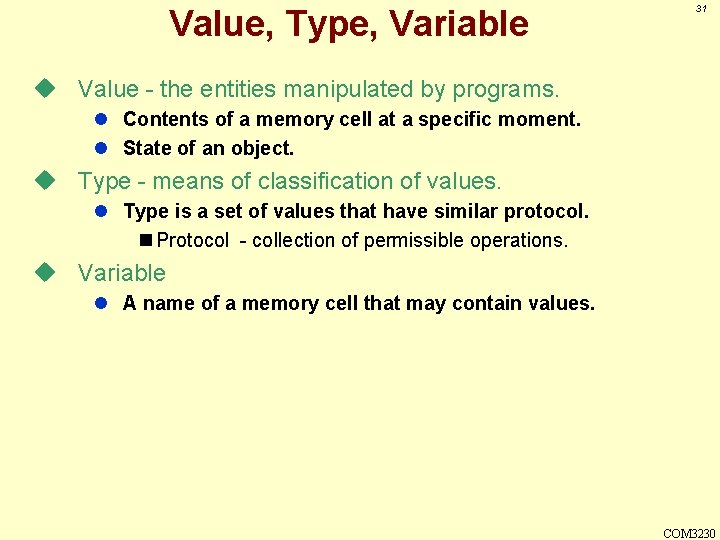 31

Value, Type, Variable

Value - the entities manipulated by programs.

Contents of a memory cell at a specific moment.

State of an object.

Type - means of classification of values.

Type is a set of values that have similar protocol.

Protocol - collection of permissible operations.

Variable

A name of a memory cell that may contain values.

COM3230